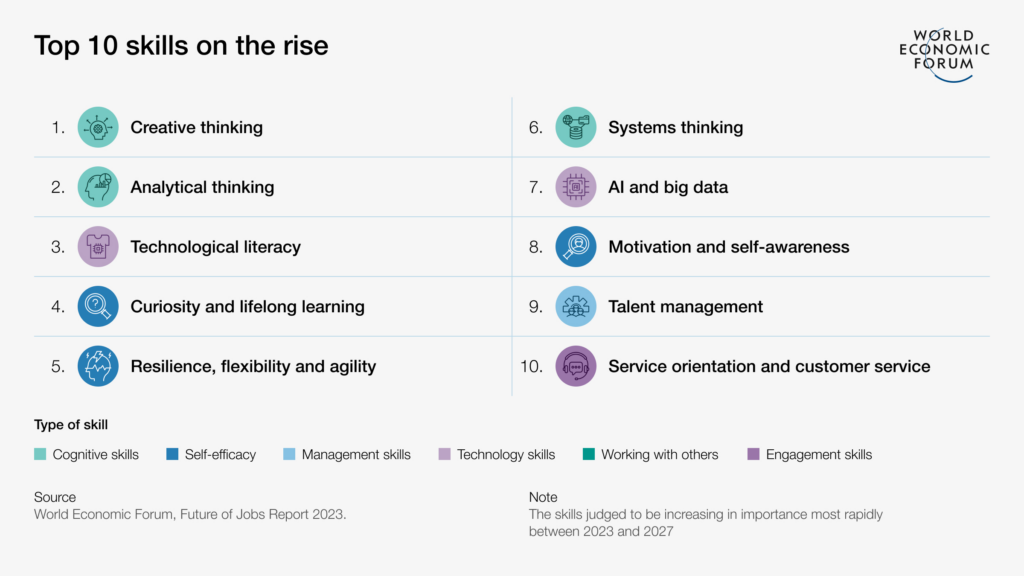 Top 10 skills on the rise

WORLD ECONOMIC FORUM

1. Creative thinking

2. Analytical thinking

3. Technological literacy

4. Curiosity and lifelong learning

5. Resilience, flexibility and agility

6. Systems thinking

7. AI and big data

8. Motivation and self-awareness

9. Talent management

10. Service orientation and customer service

Type of skill

Cognitive skills
Self-efficacy
Management skills
Technology skills
Working with others
Engagement skills

Source
World Economic Forum, Future of Jobs Report 2023.

Note
The skills judged to be increasing in importance most rapidly between 2023 and 2027